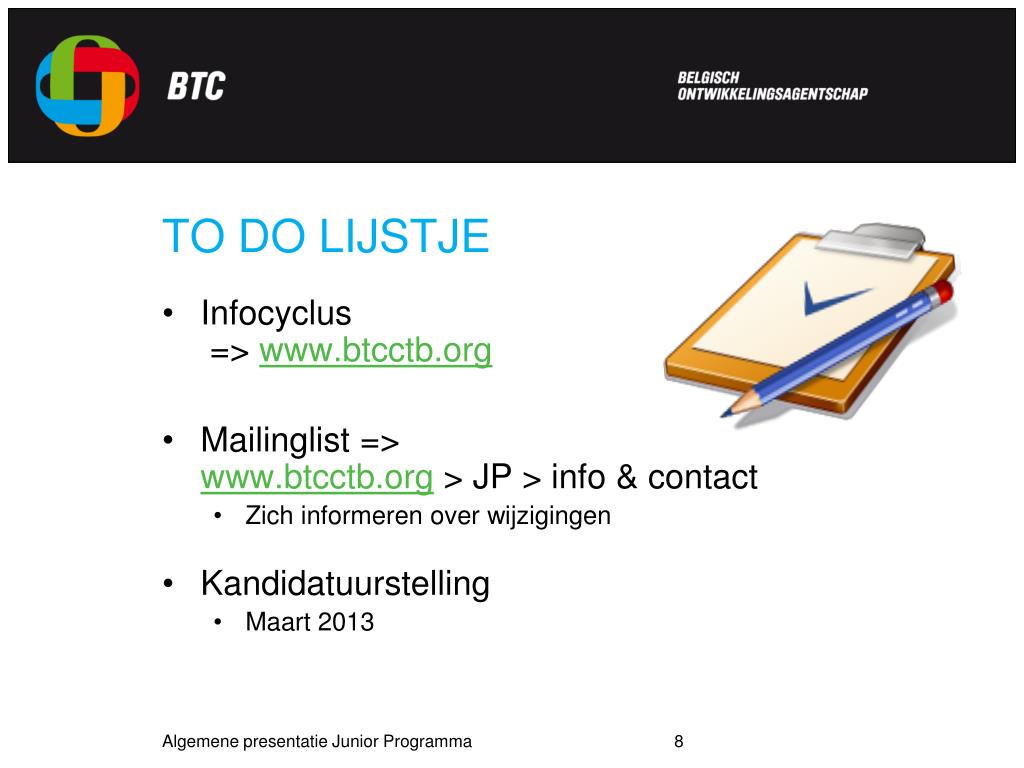 BTC

BELGISCH ONTWIKKELINGSAGENTSCHAP

TO DO LIJSTJE

• Infocyclus
=> www.btcctb.org

• Mailinglist =>
www.btcctb.org > JP > info & contact
• Zich informeren over wijzigingen

• Kandidatuurstelling
• Maart 2013

Algemene presentatie Junior Programma

8